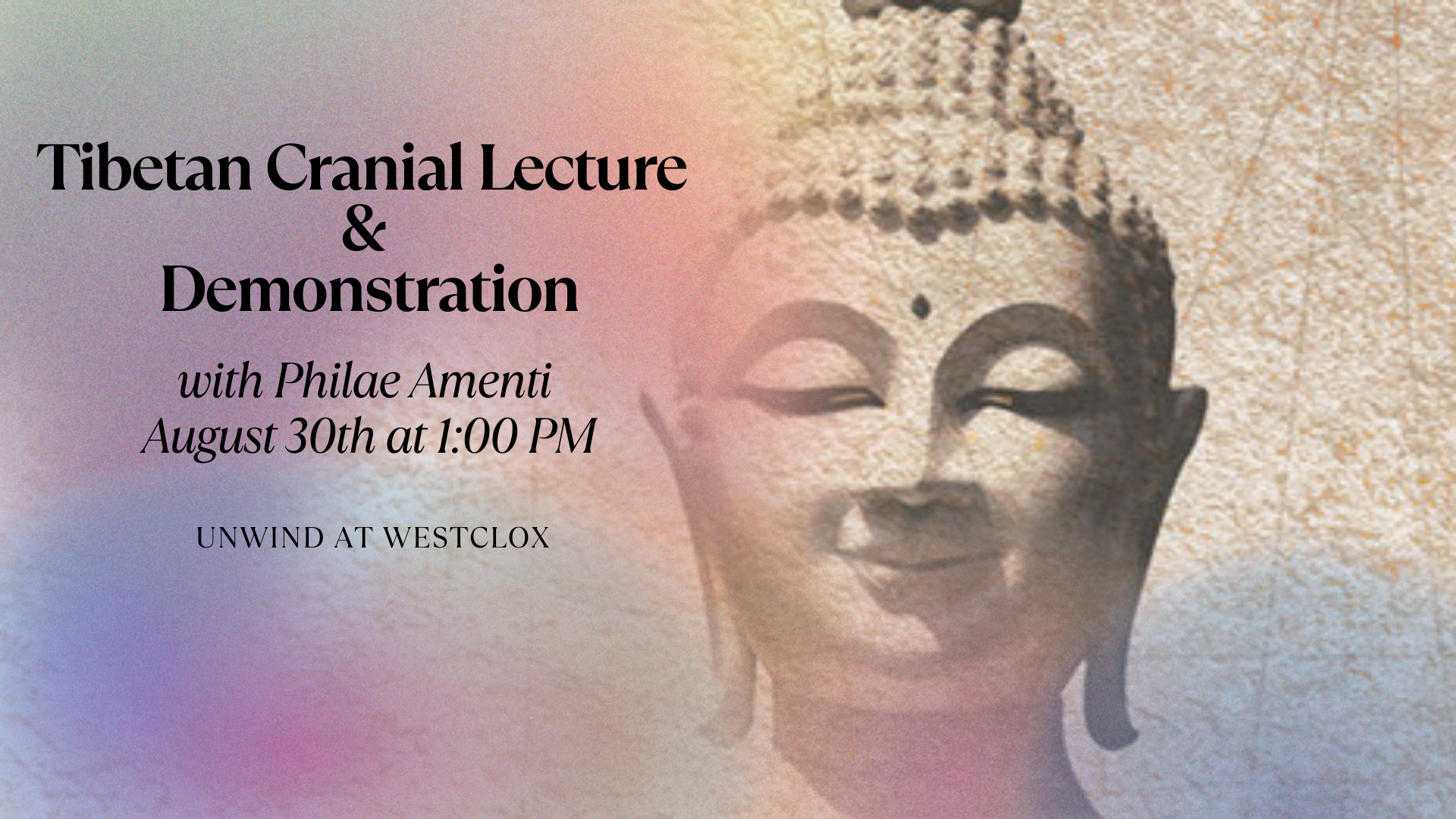 Tibetan Cranial Lecture
&
Demonstration

with Philae Amenti
August 30th at 1:00 PM

UNWIND AT WESTCLOX